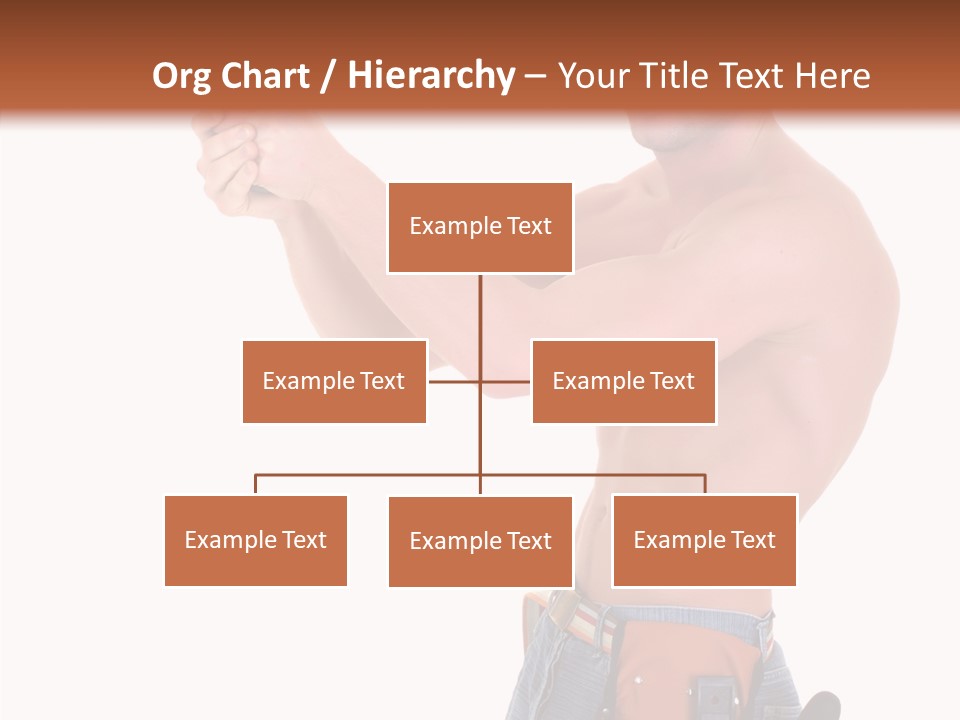 Org Chart / Hierarchy – Your Title Text Here

Example Text

Example Text

Example Text

Example Text

Example Text

Example Text